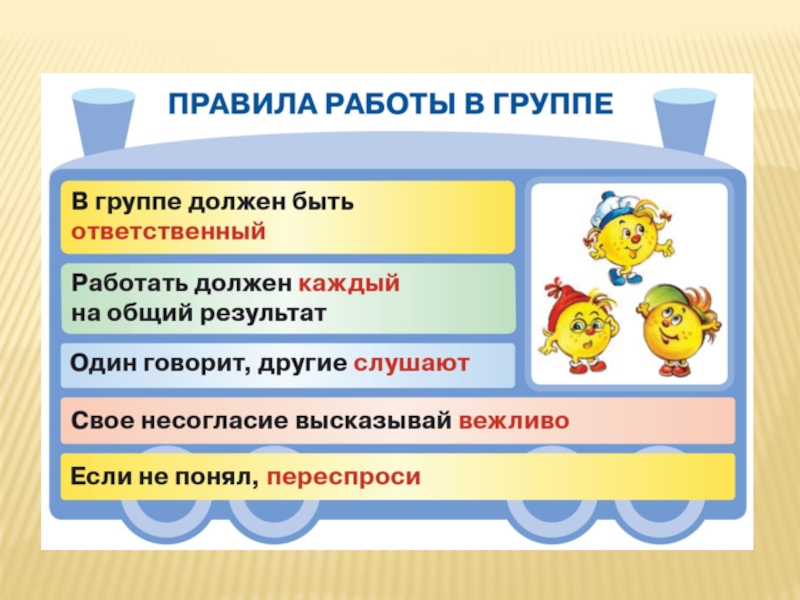 ПРАВИЛА РАБОТЫ В ГРУППЕ

В группе должен быть ответственный

Работать должен каждый на общий результат

Один говорит, другие слушают

Свое несогласие высказывай вежливо

Если не понял, переспроси